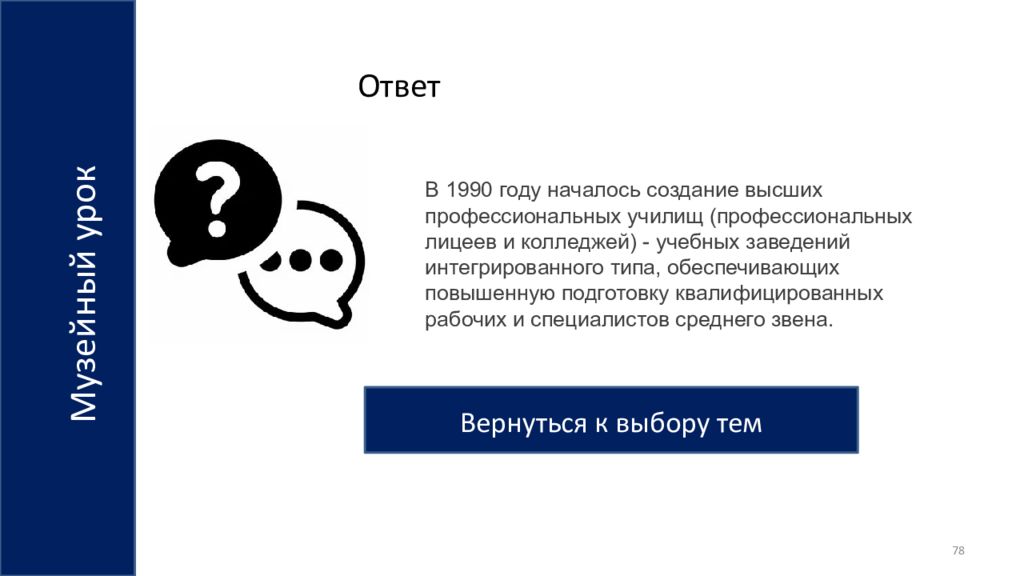 Музейный урок

Ответ

?

В 1990 году началось создание высших профессиональных училищ (профессиональных лицеев и колледжей) - учебных заведений интегрированного типа, обеспечивающих повышенную подготовку квалифицированных рабочих и специалистов среднего звена.

Вернуться к выбору тем

78